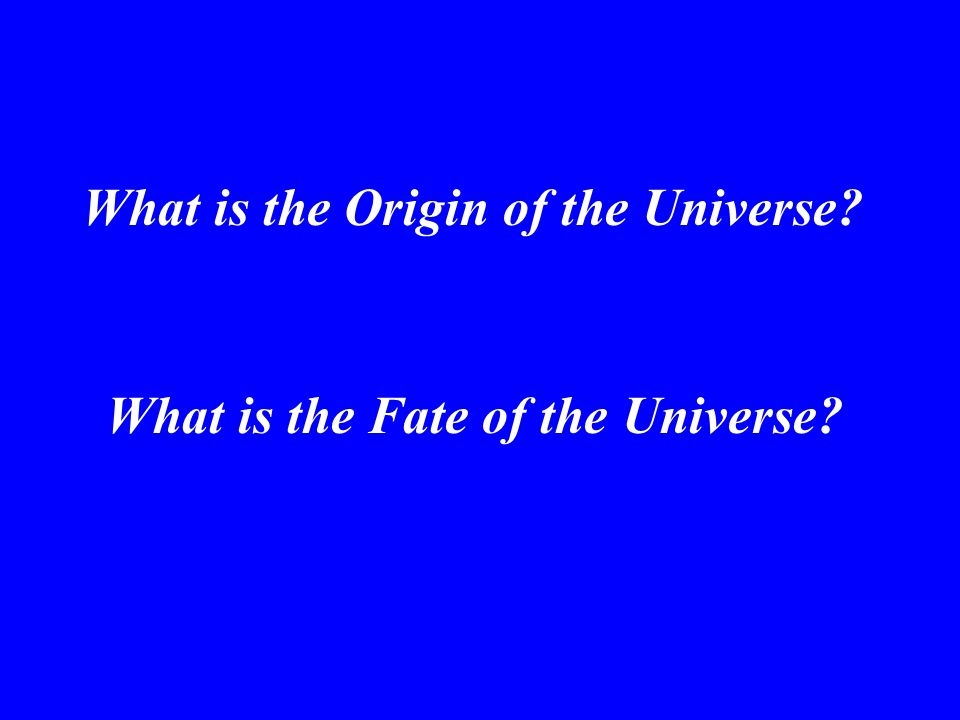 What is the Origin of the Universe?

What is the Fate of the Universe?